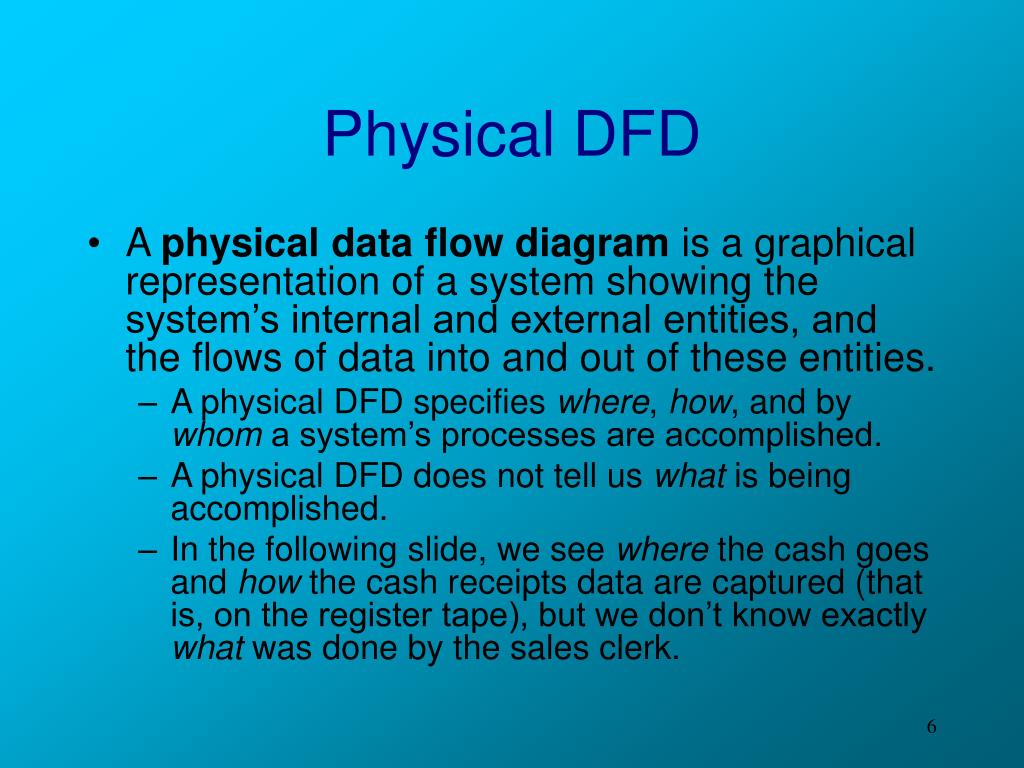 Physical DFD

• A physical data flow diagram is a graphical representation of a system showing the system’s internal and external entities, and the flows of data into and out of these entities.

– A physical DFD specifies where, how, and by whom a system’s processes are accomplished.

– A physical DFD does not tell us what is being accomplished.

– In the following slide, we see where the cash goes and how the cash receipts data are captured (that is, on the register tape), but we don’t know exactly what was done by the sales clerk.

6